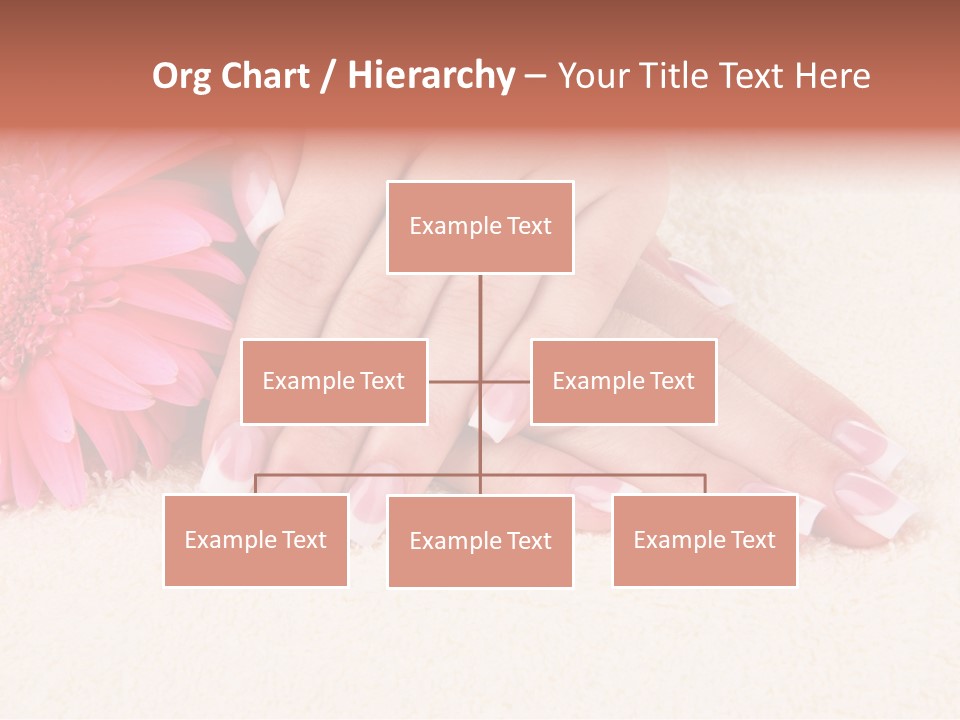 Org Chart / Hierarchy – Your Title Text Here

Example Text

Example Text

Example Text

Example Text

Example Text

Example Text